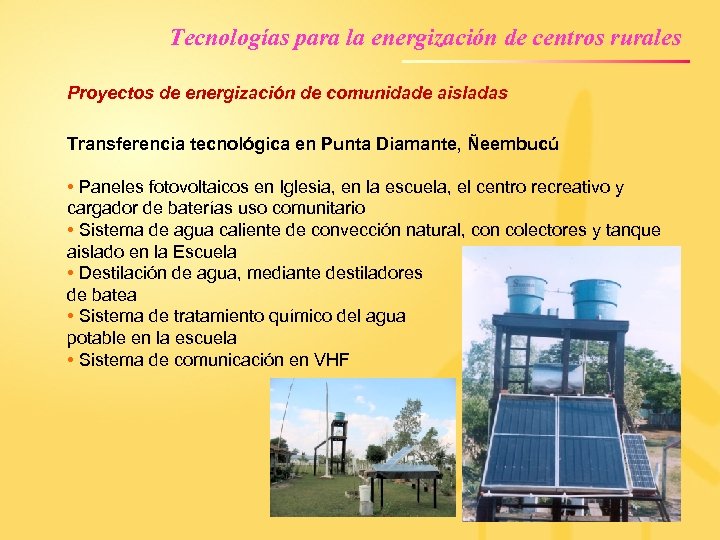 Tecnologías para la energización de centros rurales

Proyectos de energización de comunidade aisladas

Transferencia tecnológica en Punta Diamante, Ñeembucú

• Paneles fotovoltaicos en Iglesia, en la escuela, el centro recreativo y cargador de baterías uso comunitario
• Sistema de agua caliente de convección natural, con colectores y tanque aislado en la Escuela
• Destilación de agua, mediante destiladores de batea
• Sistema de tratamiento químico del agua potable en la escuela
• Sistema de comunicación en VHF